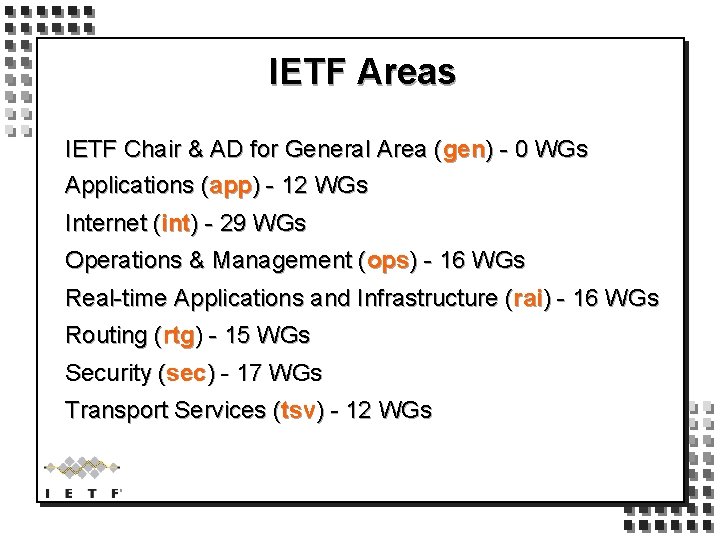 IETF Areas

IETF Chair & AD for General Area (gen) - 0 WGs

Applications (app) - 12 WGs

Internet (int) - 29 WGs

Operations & Management (ops) - 16 WGs

Real-time Applications and Infrastructure (rai) - 16 WGs

Routing (rtg) - 15 WGs

Security (sec) - 17 WGs

Transport Services (tsv) - 12 WGs

IETF